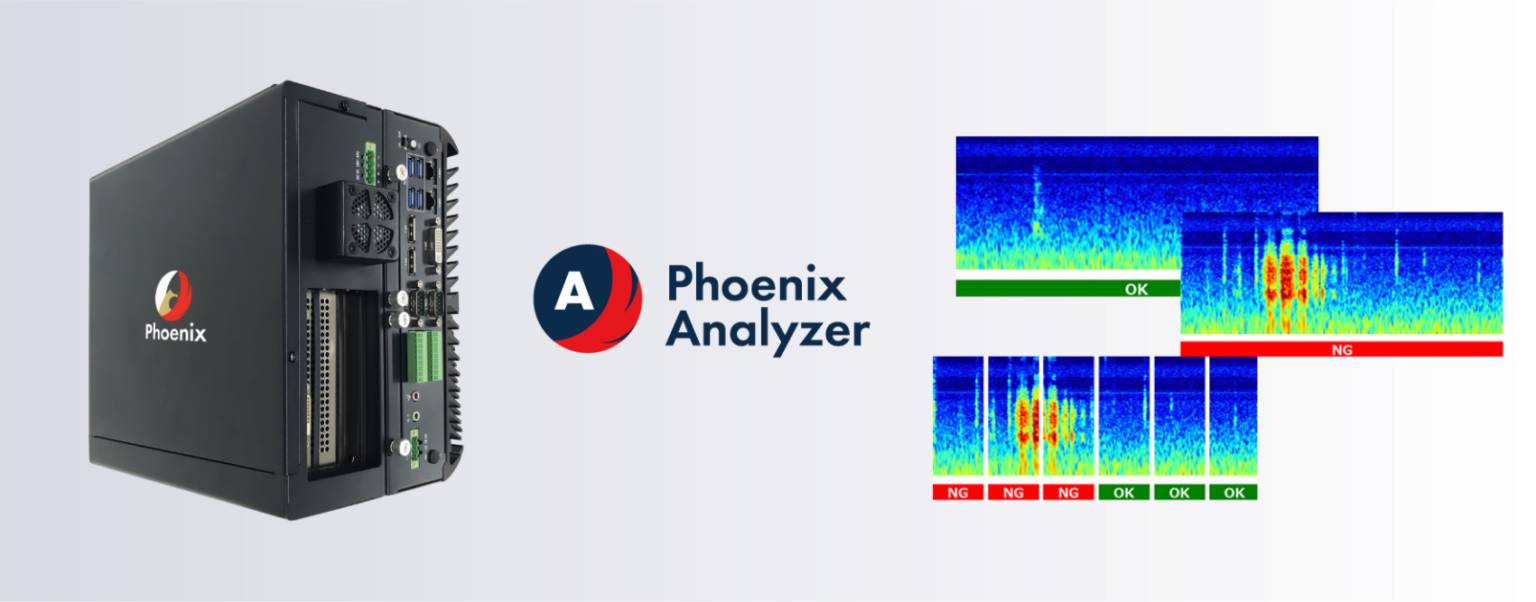 Phoenix

A Phoenix Analyzer

OK

NG

NG NG NG OK OK OK